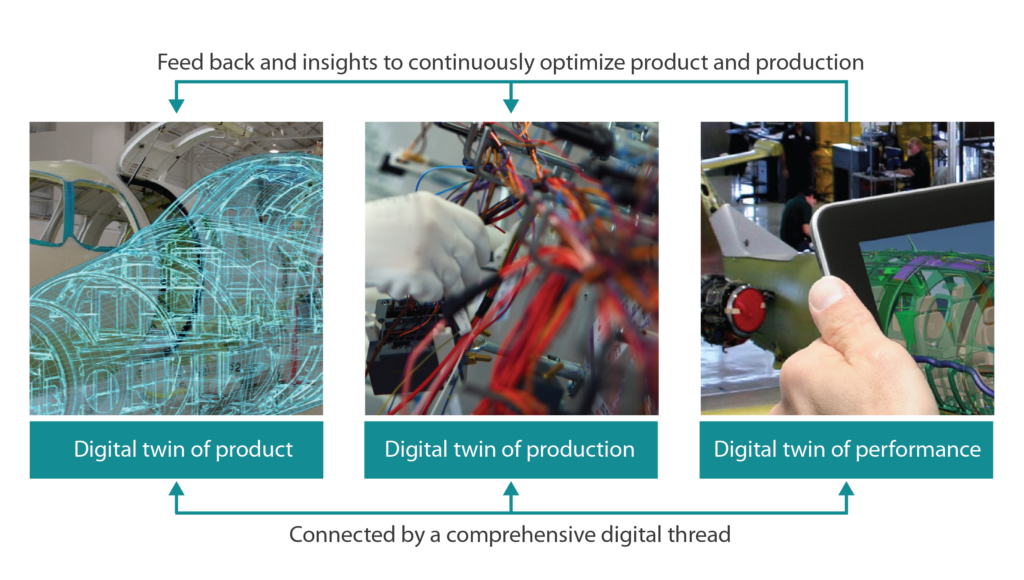 Feed back and insights to continuously optimize product and production

Digital twin of product

Digital twin of production

Digital twin of performance

Connected by a comprehensive digital thread